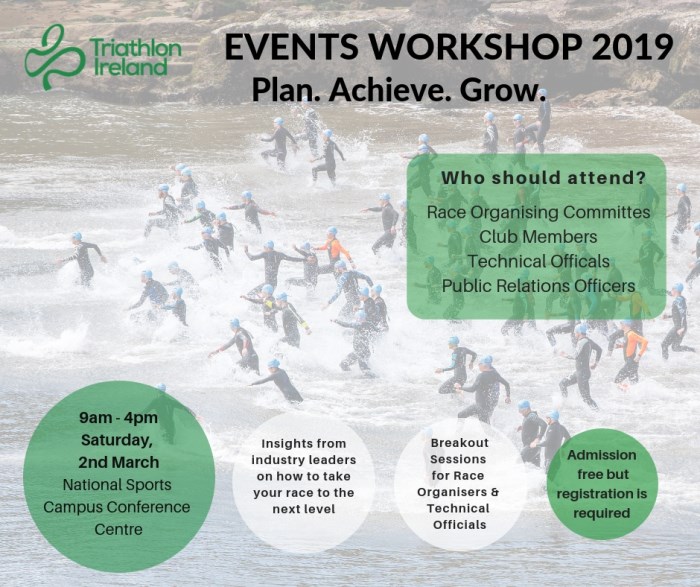 Triathlon Ireland

EVENTS WORKSHOP 2019
Plan. Achieve. Grow.

Who should attend?
Race Organising Committes
Club Members
Technical Officals
Public Relations Officers

9am - 4pm
Saturday,
2nd March
National Sports Campus Conference Centre

Insights from industry leaders on how to take your race to the next level

Breakout Sessions for Race Organisers & Technical Officials

Admission free but registration is required